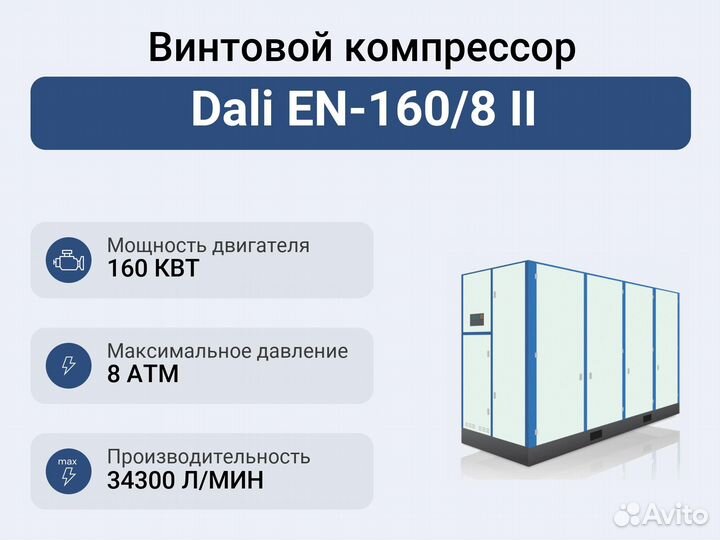 Винтовой компрессор

Dali EN-160/8 II

Мощность двигателя
160 КВТ

Максимальное давление
8 АТМ

max

Производительность
34300 Л/МИН

Avito